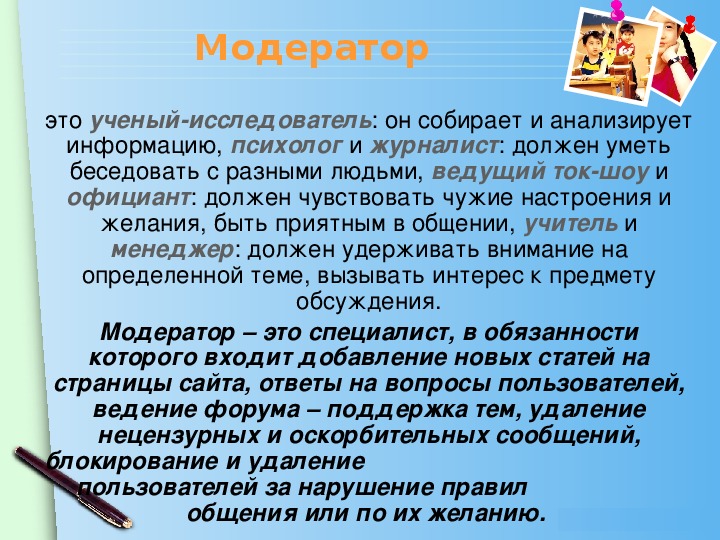 Модератор

это ученый-исследователь: он собирает и анализирует информацию, психолог и журналист: должен уметь беседовать с разными людьми, ведущий ток-шоу и официант: должен чувствовать чужие настроения и желания, быть приятным в общении, учитель и менеджер: должен удерживать внимание на определенной теме, вызывать интерес к предмету обсуждения.

Модератор – это специалист, в обязанности которого входит добавление новых статей на страницы сайта, ответы на вопросы пользователей, ведение форума – поддержка тем, удаление нецензурных и оскорбительных сообщений, блокирование и удаление пользователей за нарушение правил общения или по их желанию.